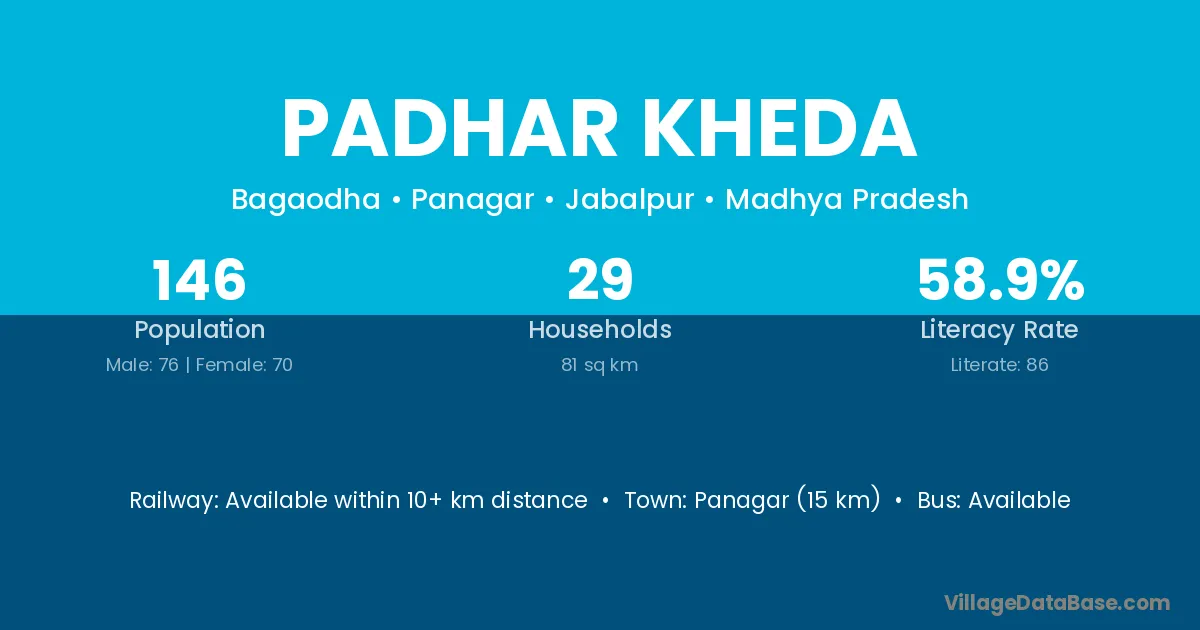 PADHAR KHEDA

Bagaodha • Panagar • Jabalpur • Madhya Pradesh

146
Population
Male: 76 | Female: 70

29
Households
81 sq km

58.9%
Literacy Rate
Literate: 86

Railway: Available within 10+ km distance • Town: Panagar (15 km) • Bus: Available

VillageDataBase.com